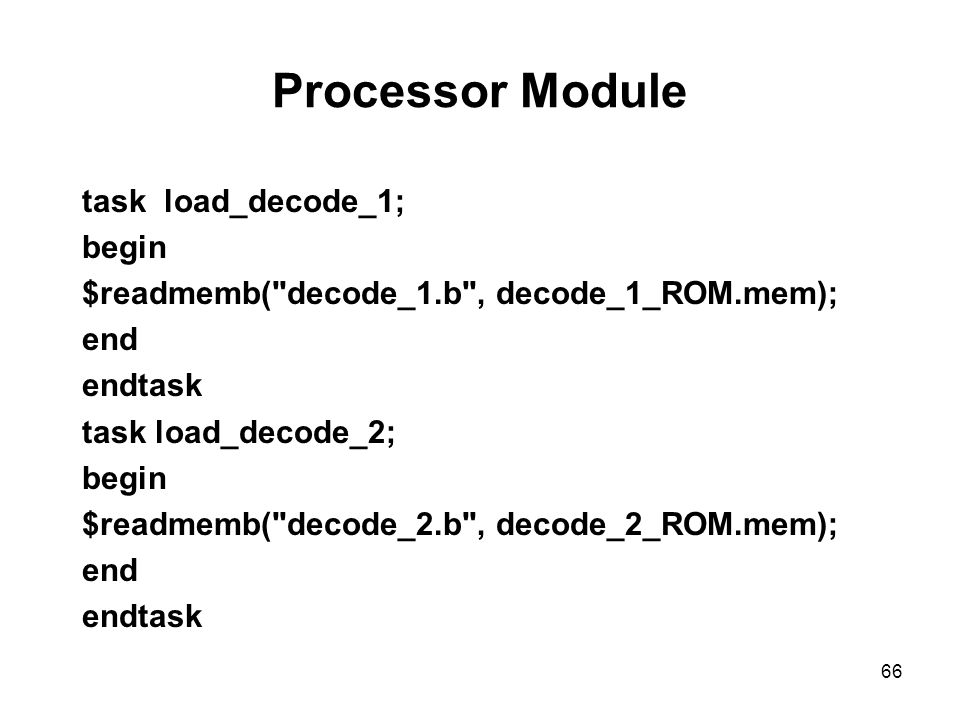 Processor Module

task load_decode_1;
begin
$readmemb("decode_1.b", decode_1_ROM.mem);
end
endtask
task load_decode_2;
begin
$readmemb("decode_2.b", decode_2_ROM.mem);
end
endtask

66